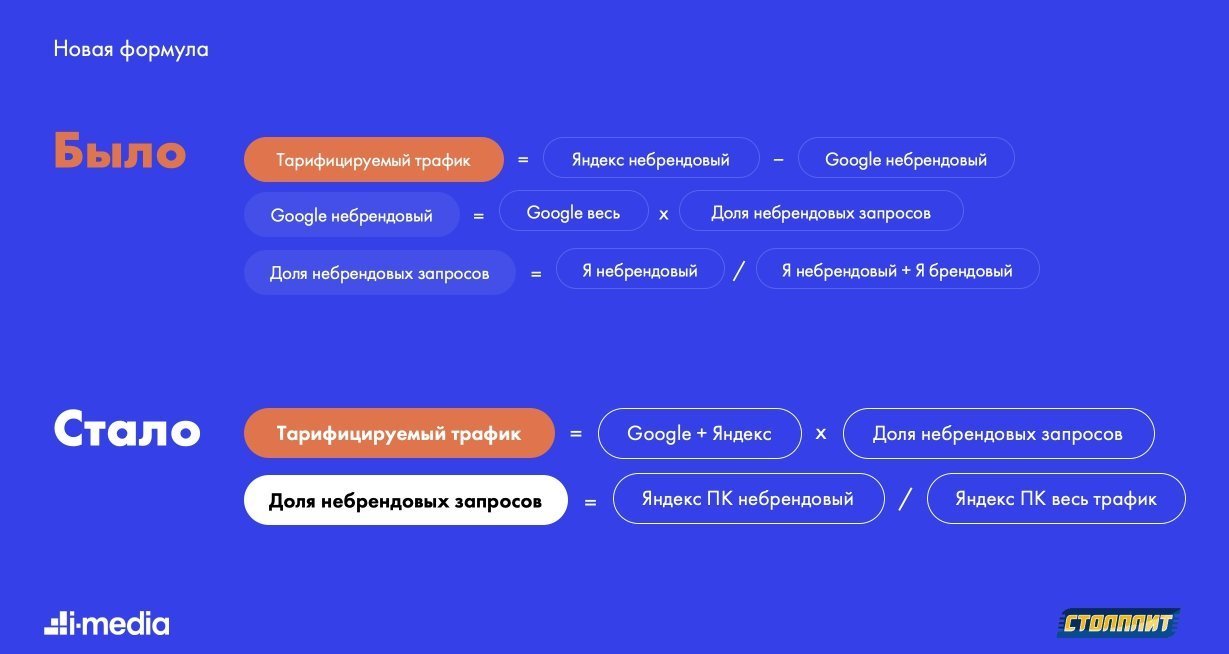 Новая формула

Было

Тарифицируемый трафик = Яндекс небрендовый – Google небрендовый

Google небрендовый = Google весь x Доля небрендовых запросов

Доля небрендовых запросов = Я небрендовый / Я небрендовый + Я брендовый

Стало

Тарифицируемый трафик = Google + Яндекс x Доля небрендовых запросов

Доля небрендовых запросов = Яндекс ПК небрендовый / Яндекс ПК весь трафик

i-media

СТОЛПЛИТ